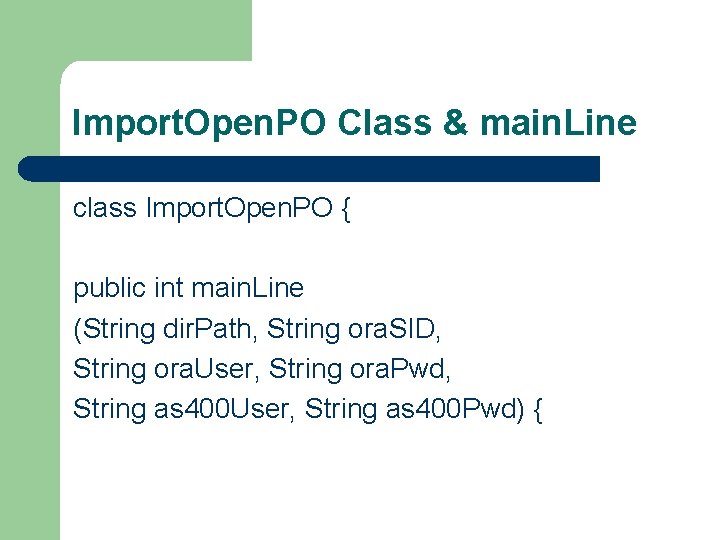 ImportOpenPO Class & mainLine

class ImportOpenPO {

public int mainLine
(String dirPath, String oraSID,
String oraUser, String oraPwd,
String as400User, String as400Pwd) {